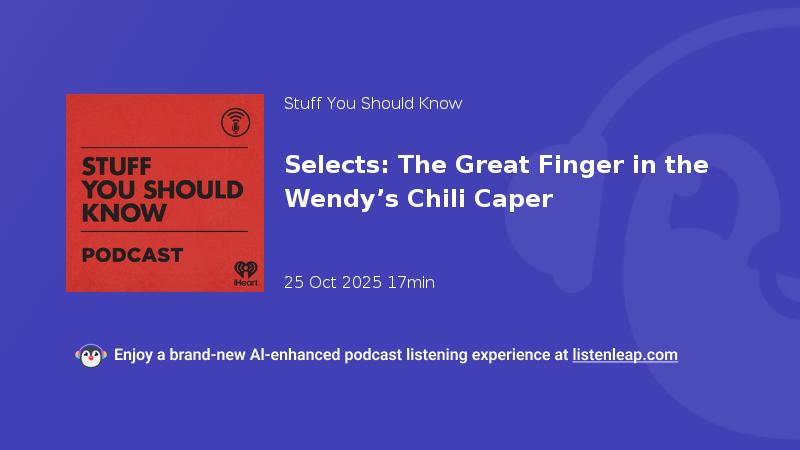 STUFF YOU SHOULD KNOW

PODCAST

iHeart

Stuff You Should Know

Selects: The Great Finger in the Wendy’s Chili Caper

25 Oct 2025 17min

Enjoy a brand-new AI-enhanced podcast listening experience at listenleap.com